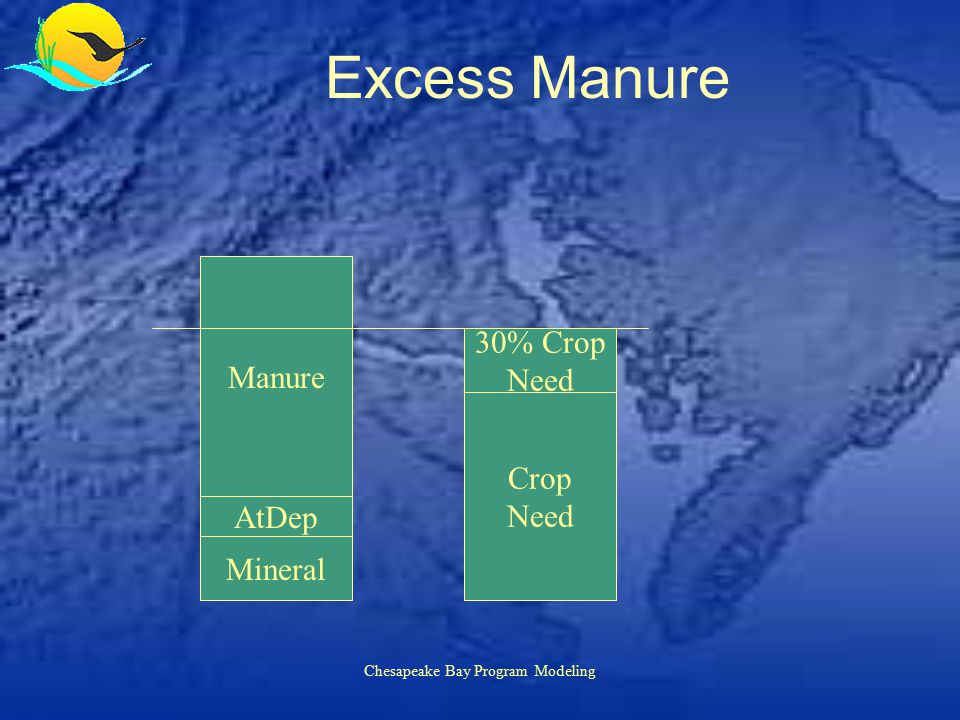 Excess Manure

Manure

AtDep

Mineral

30% Crop Need

Crop Need

Chesapeake Bay Program Modeling